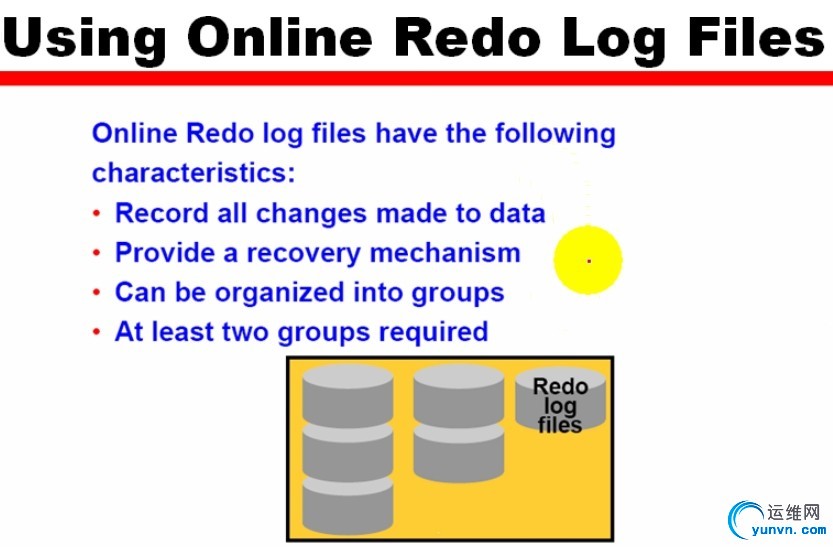 Using Online Redo Log Files

Online Redo log files have the following characteristics:

• Record all changes made to data
• Provide a recovery mechanism
• Can be organized into groups
• At least two groups required

Redo log files

运维网
yunvn.com